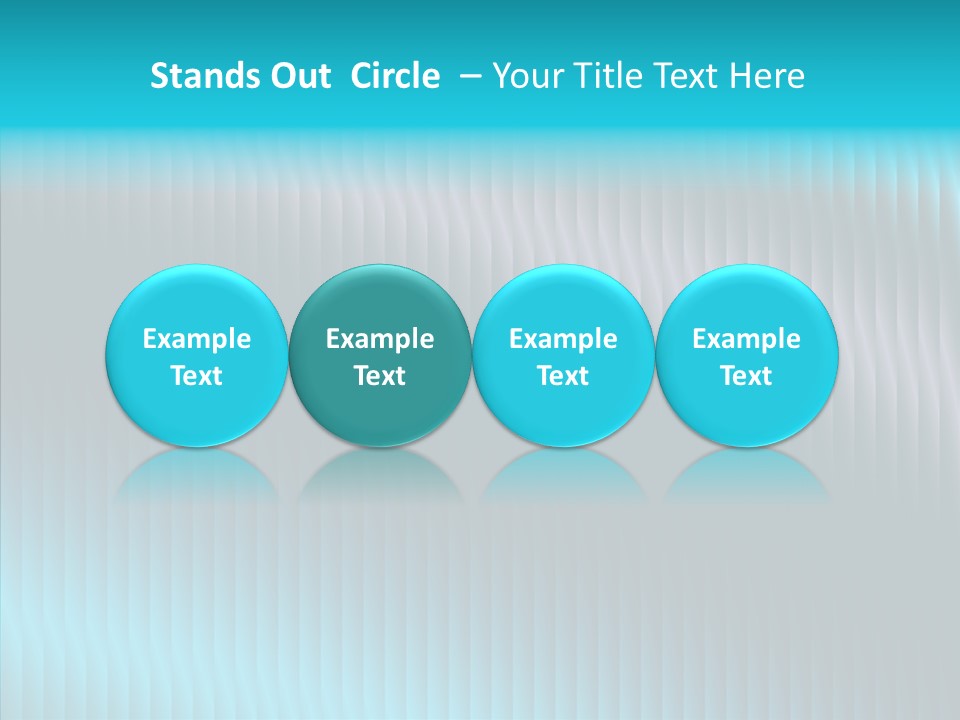 Stands Out Circle – Your Title Text Here

Example Text

Example Text

Example Text

Example Text